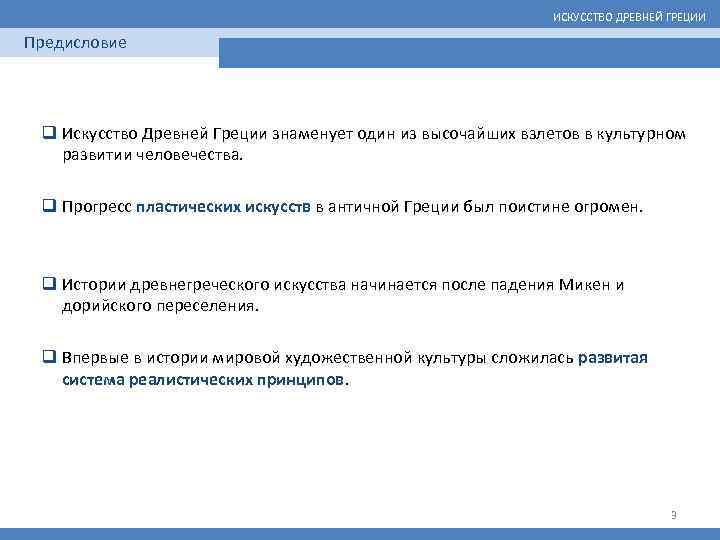 ИСКУССТВО ДРЕВНЕЙ ГРЕЦИИ

Предисловие

❑ Искусство Древней Греции знаменует один из высочайших взлетов в культурном развитии человечества.

❑ Прогресс пластических искусств в античной Греции был поистине огромен.

❑ Истории древнегреческого искусства начинается после падения Микен и дорийского переселения.

❑ Впервые в истории мировой художественной культуры сложилась развитая система реалистических принципов.

3